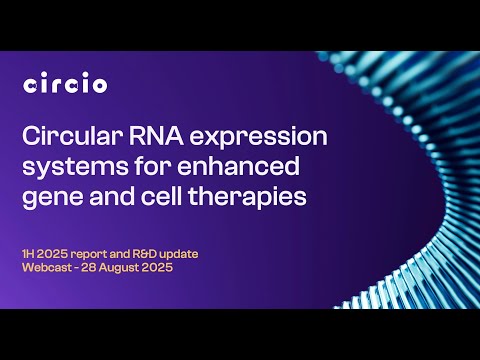 circio

Circular RNA expression systems for enhanced gene and cell therapies

1H 2025 report and R&D update
Webcast - 28 August 2025